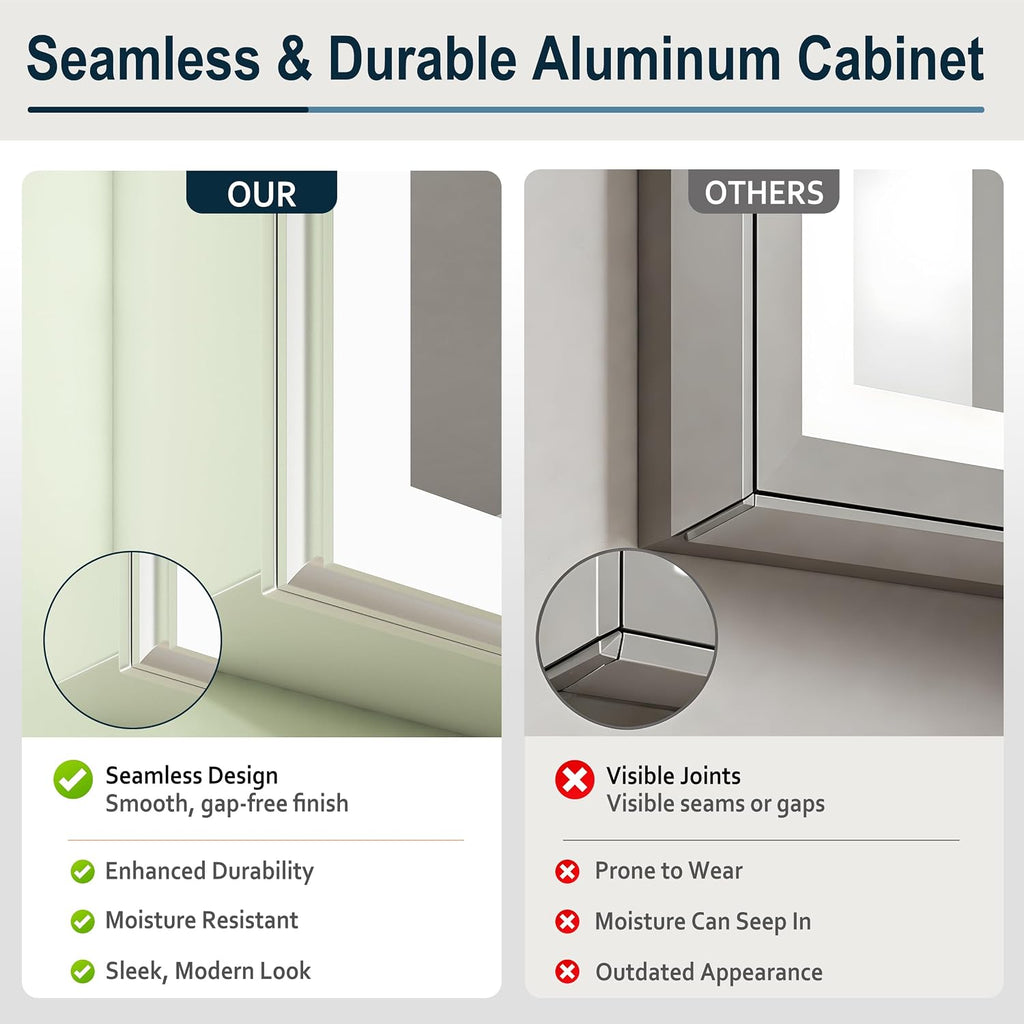 Seamless & Durable Aluminum Cabinet

OUR

Seamless Design
Smooth, gap-free finish

Enhanced Durability

Moisture Resistant

Sleek, Modern Look

OTHERS

Visible Joints
Visible seams or gaps

Prone to Wear

Moisture Can Seep In

Outdated Appearance